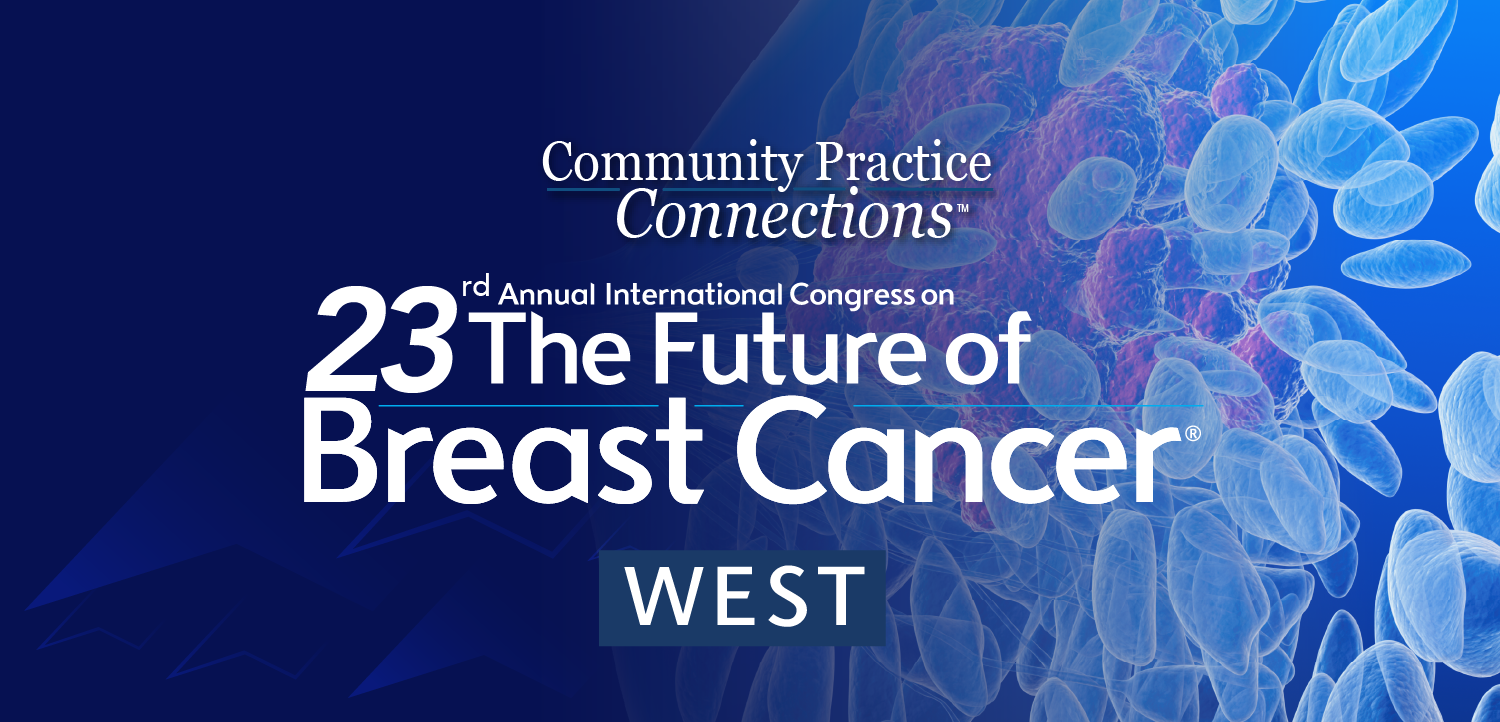 Community Practice
Connections™

23rd Annual International Congress on
The Future of
Breast Cancer®

WEST